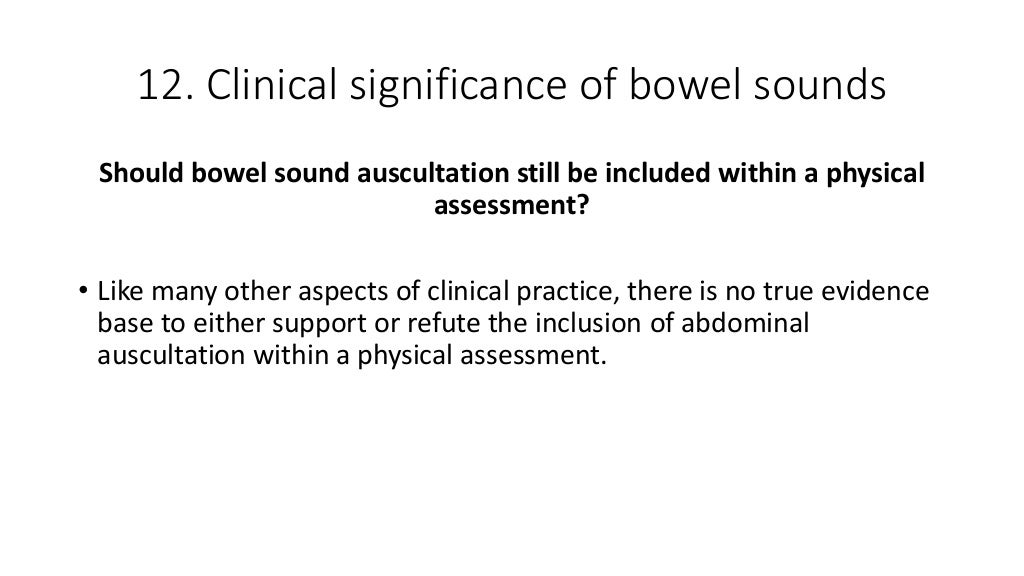 12. Clinical significance of bowel sounds

Should bowel sound auscultation still be included within a physical assessment?

• Like many other aspects of clinical practice, there is no true evidence base to either support or refute the inclusion of abdominal auscultation within a physical assessment.